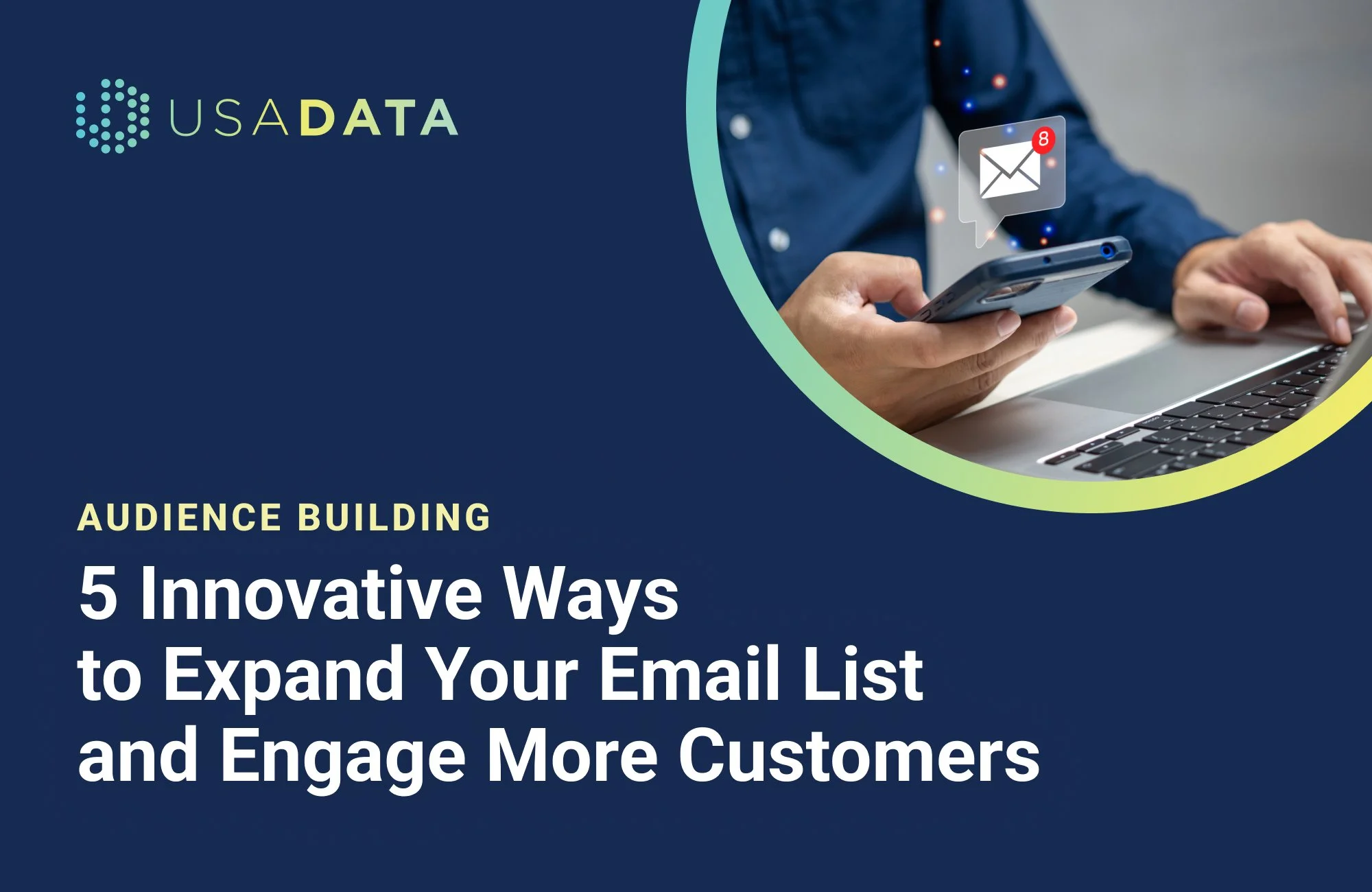 USADATA

8

AUDIENCE BUILDING

5 Innovative Ways to Expand Your Email List and Engage More Customers